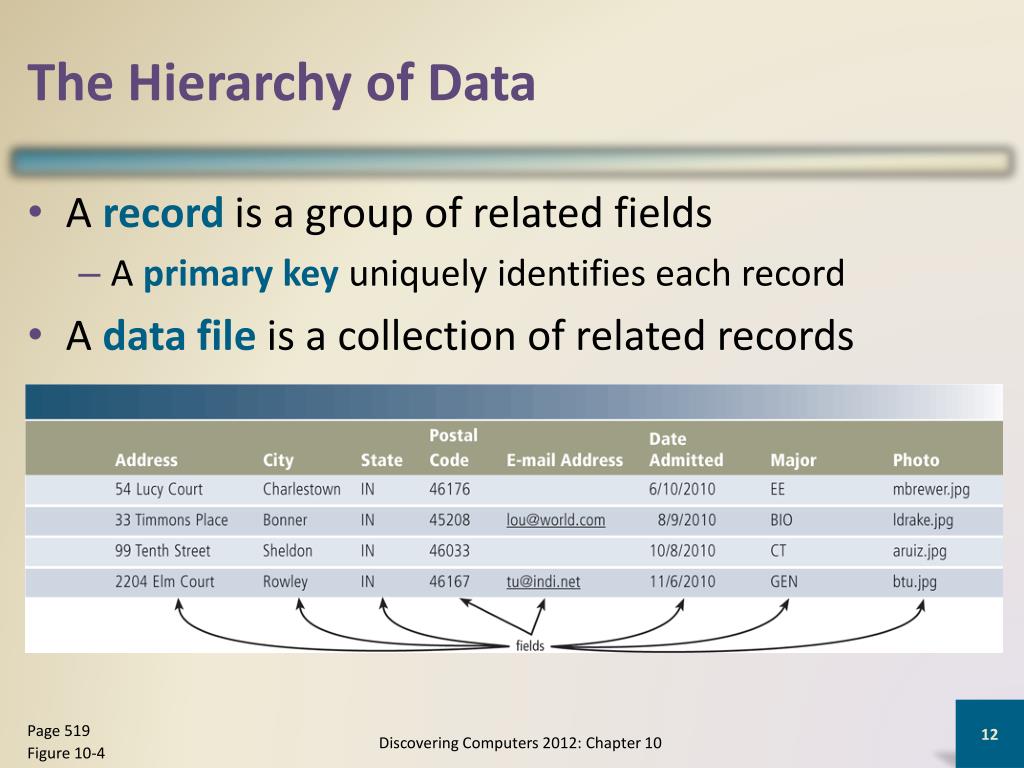 The Hierarchy of Data

• A **record** is a group of related fields
– A **primary key** uniquely identifies each record
• A **data file** is a collection of related records

| Address | City | State | Postal Code | E-mail Address | Date Admitted | Major | Photo |
|---|---|---|---|---|---|---|---|
| 54 Lucy Court | Charlestown | IN | 46176 | | 6/10/2010 | EE | mbrewer.jpg |
| 33 Timmons Place | Bonner | IN | 45208 | lou@world.com | 8/9/2010 | BIO | ldrake.jpg |
| 99 Tenth Street | Sheldon | IN | 46033 | | 10/8/2010 | CT | aruiz.jpg |
| 2204 Elm Court | Rowley | IN | 46167 | tu@indi.net | 11/6/2010 | GEN | btu.jpg |

fields

Page 519
Figure 10-4

Discovering Computers 2012: Chapter 10

12